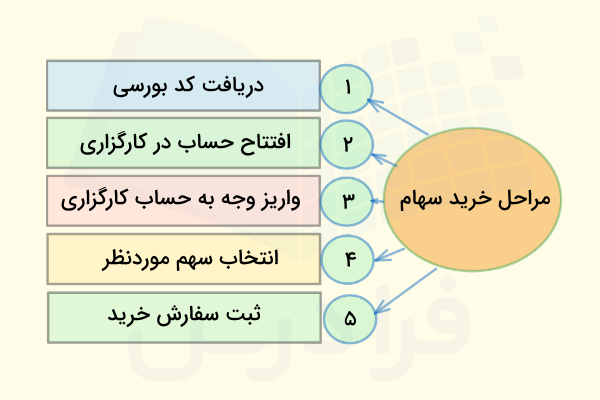 مراحل خرید سهام

۱ دریافت کد بورسی

۲ افتتاح حساب در کارگزاری

۳ واریز وجه به حساب کارگزاری

۴ انتخاب سهم موردنظر

۵ ثبت سفارش خرید

فرادرس